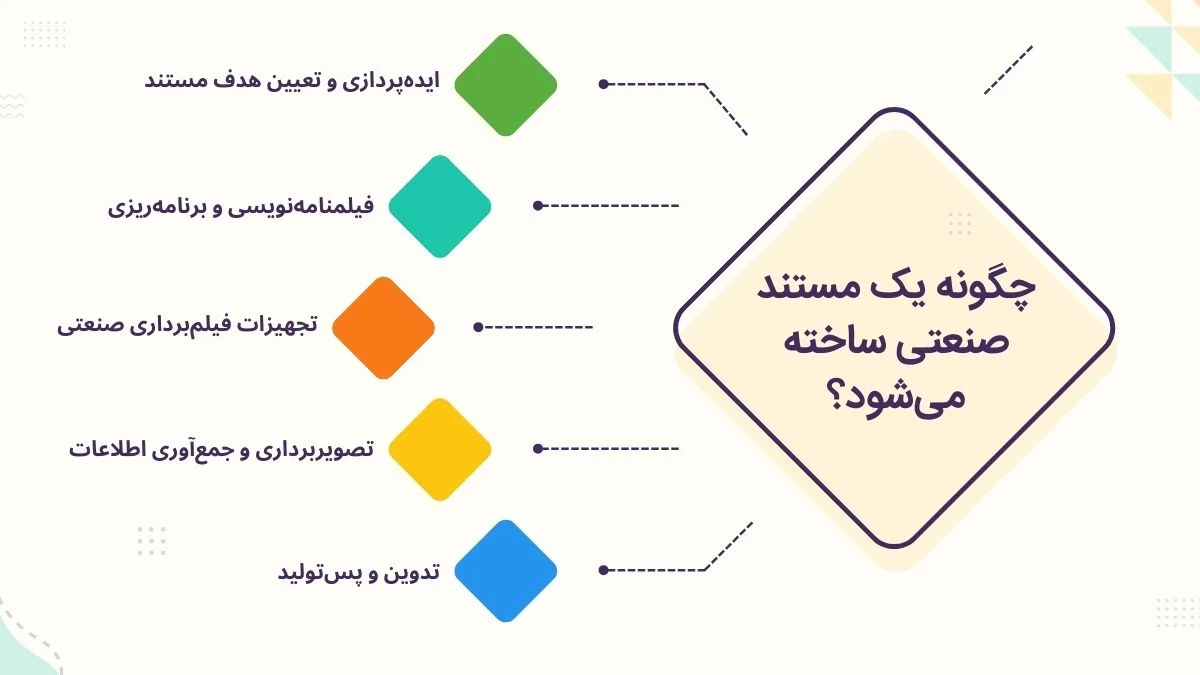 چگونه یک مستند صنعتی ساخته می‌شود؟

ایده‌پردازی و تعیین هدف مستند

فیلمنامه‌نویسی و برنامه‌ریزی

تجهیزات فیلم‌برداری صنعتی

تصویربرداری و جمع‌آوری اطلاعات

تدوین و پس‌تولید